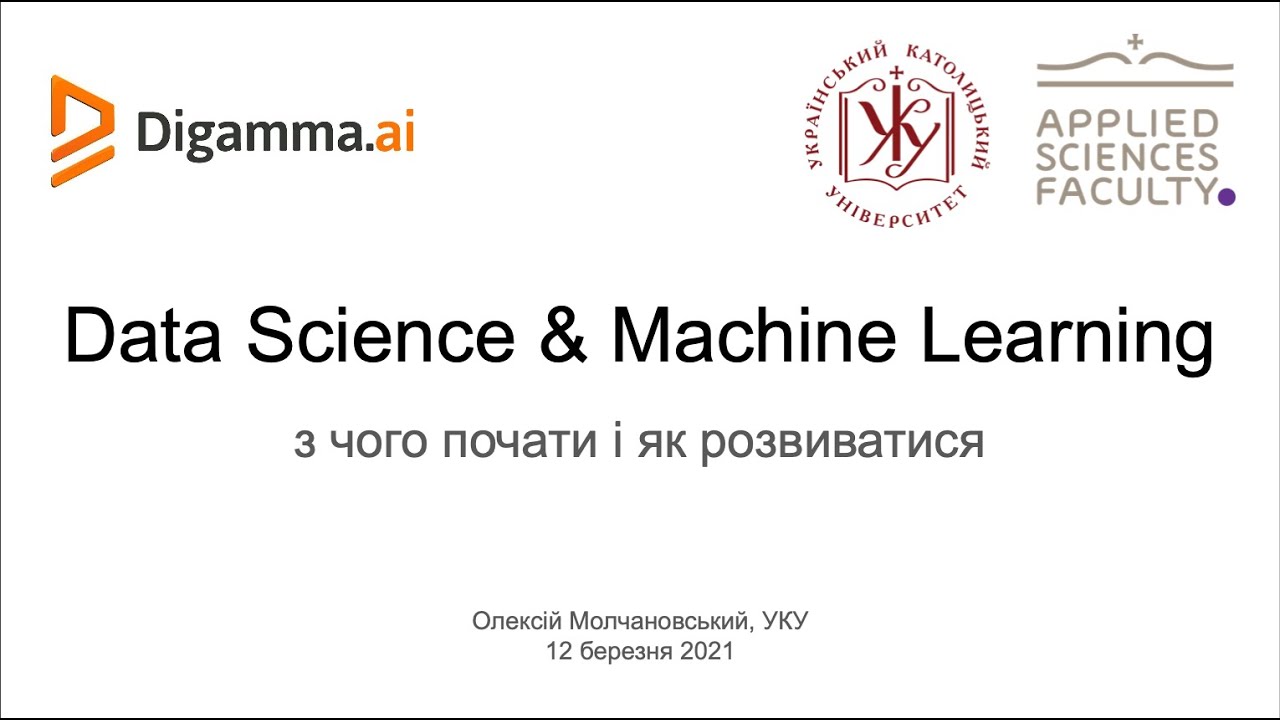 Digamma.ai

УКРАЇНСЬКИЙ КАТОЛИЦЬКИЙ УНІВЕРСИТЕТ

УКУ

APPLIED SCIENCES FACULTY.

Data Science & Machine Learning

з чого почати і як розвиватися

Олексій Молчановський, УКУ
12 березня 2021